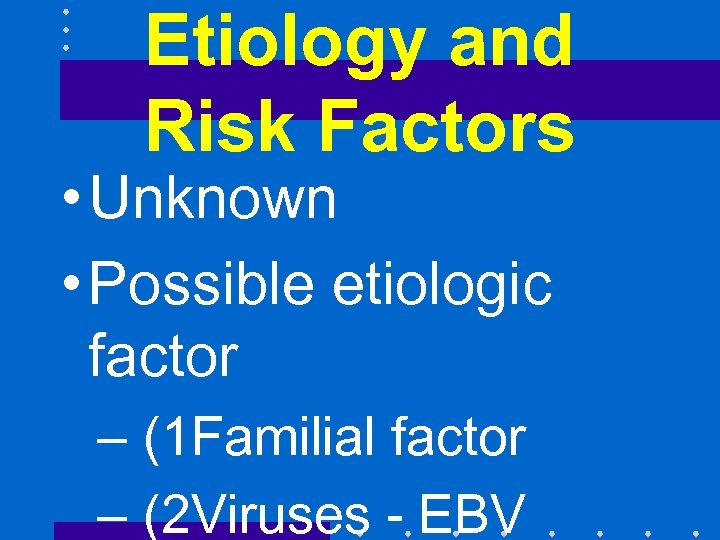 Etiology and Risk Factors

• Unknown

• Possible etiologic factor

– (1Familial factor

– (2Viruses - EBV